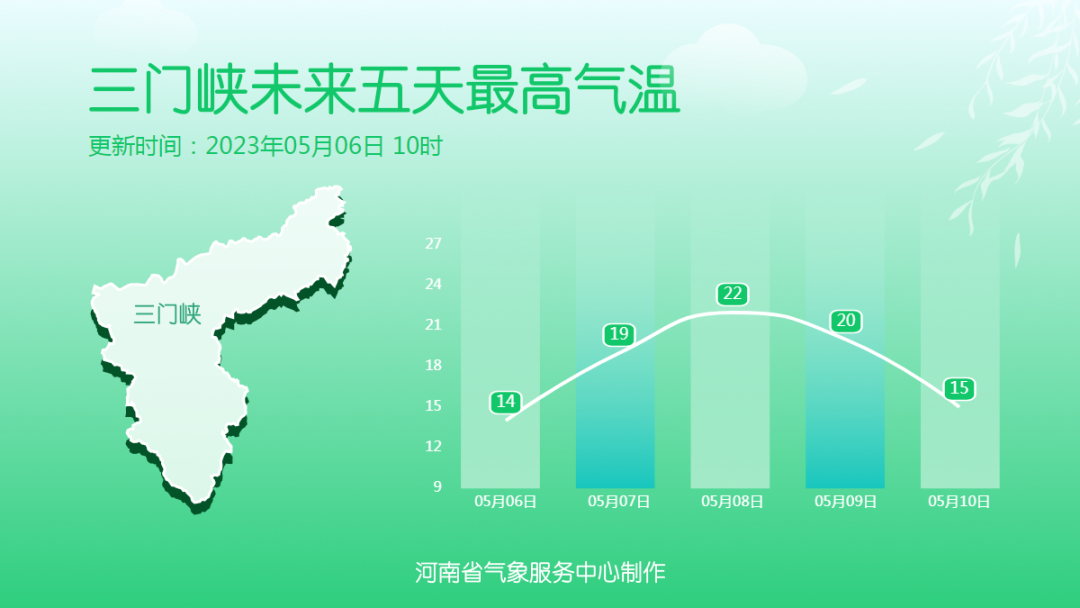 三门峡未来五天最高气温

更新时间：2023年05月06日 10时

三门峡

27
24
21
18
15
12
9

14
19
22
20
15

05月06日
05月07日
05月08日
05月09日
05月10日

河南省气象服务中心制作